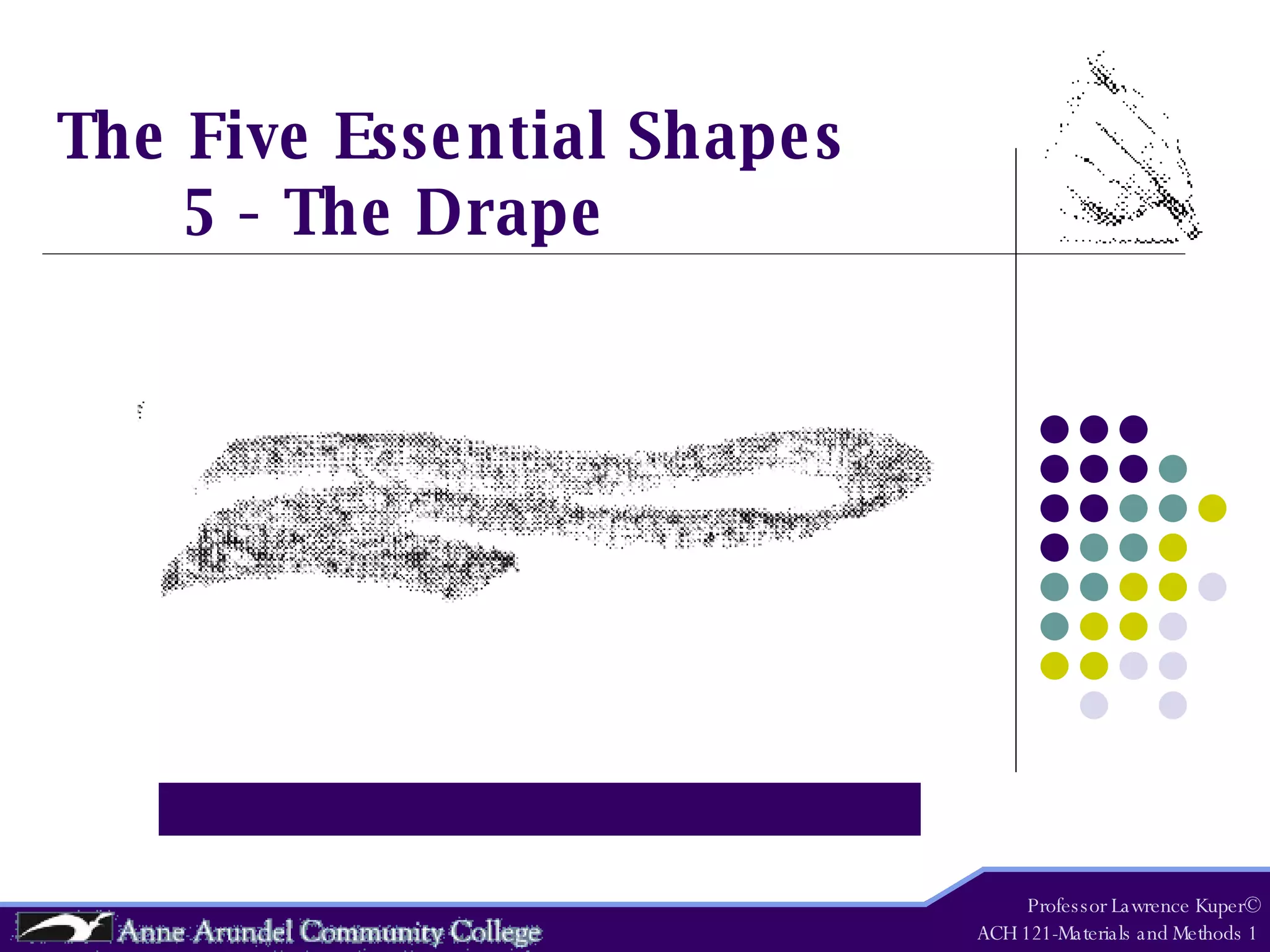 The Five Essential Shapes
5 - The Drape

Anne Arundel Community College

Professor Lawrence Kuper©
ACH 121-Materials and Methods 1